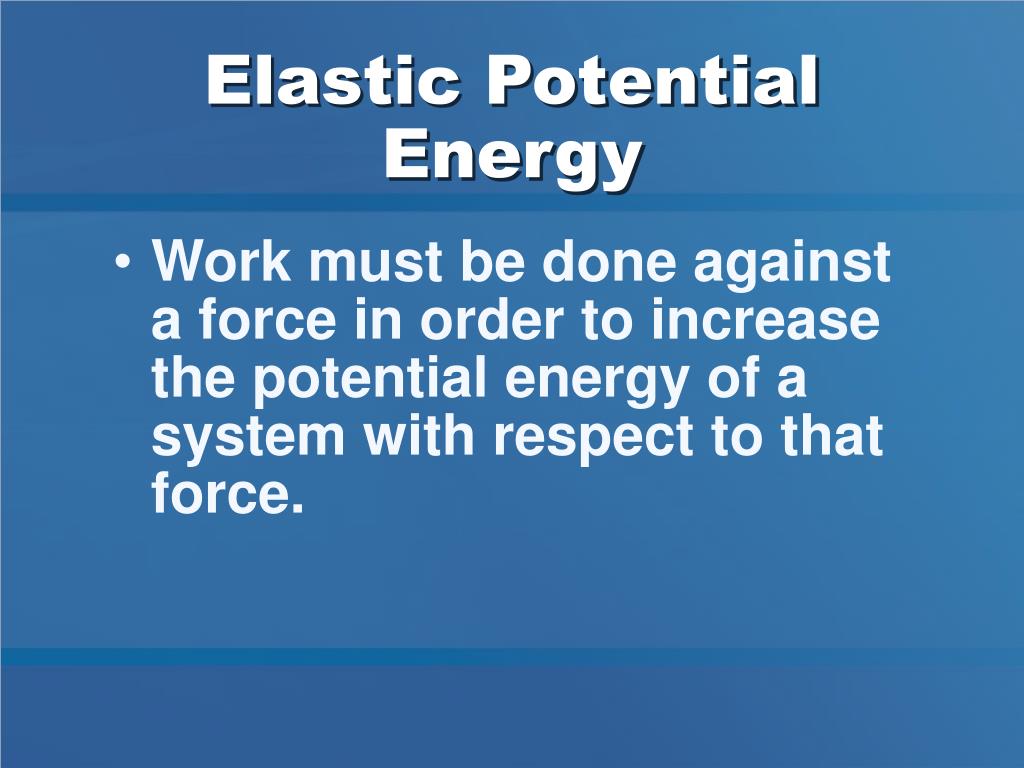 Elastic Potential Energy

• Work must be done against a force in order to increase the potential energy of a system with respect to that force.